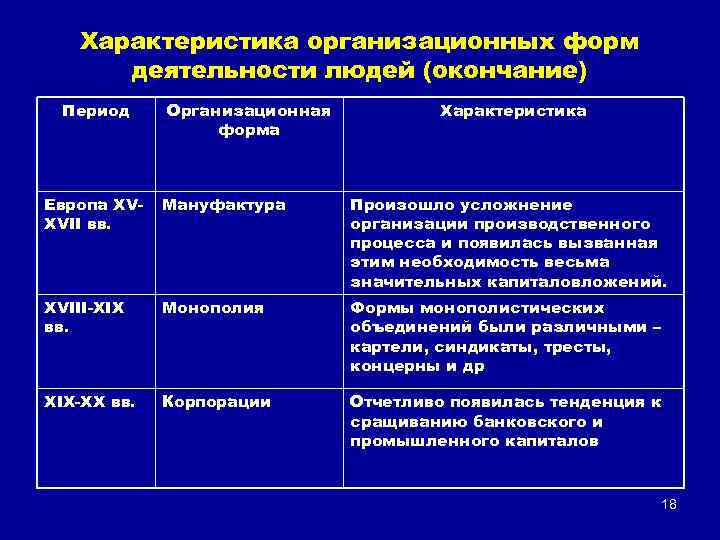 Характеристика организационных форм деятельности людей (окончание)

| Период | Организационная форма | Характеристика |
|---|---|---|
| Европа XV-XVII вв. | Мануфактура | Произошло усложнение организации производственного процесса и появилась вызванная этим необходимость весьма значительных капиталовложений. |
| XVIII-XIX вв. | Монополия | Формы монополистических объединений были различными – картели, синдикаты, тресты, концерны и др |
| XIX-XX вв. | Корпорации | Отчетливо появилась тенденция к сращиванию банковского и промышленного капиталов |

18